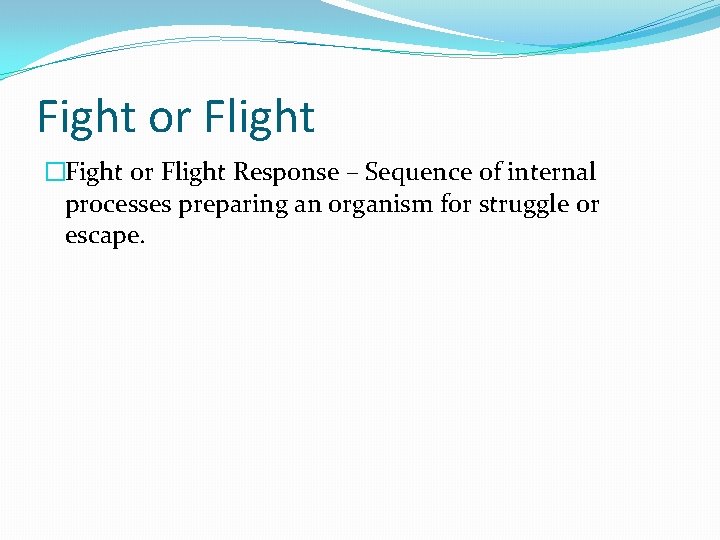 Fight or Flight

Fight or Flight Response – Sequence of internal processes preparing an organism for struggle or escape.